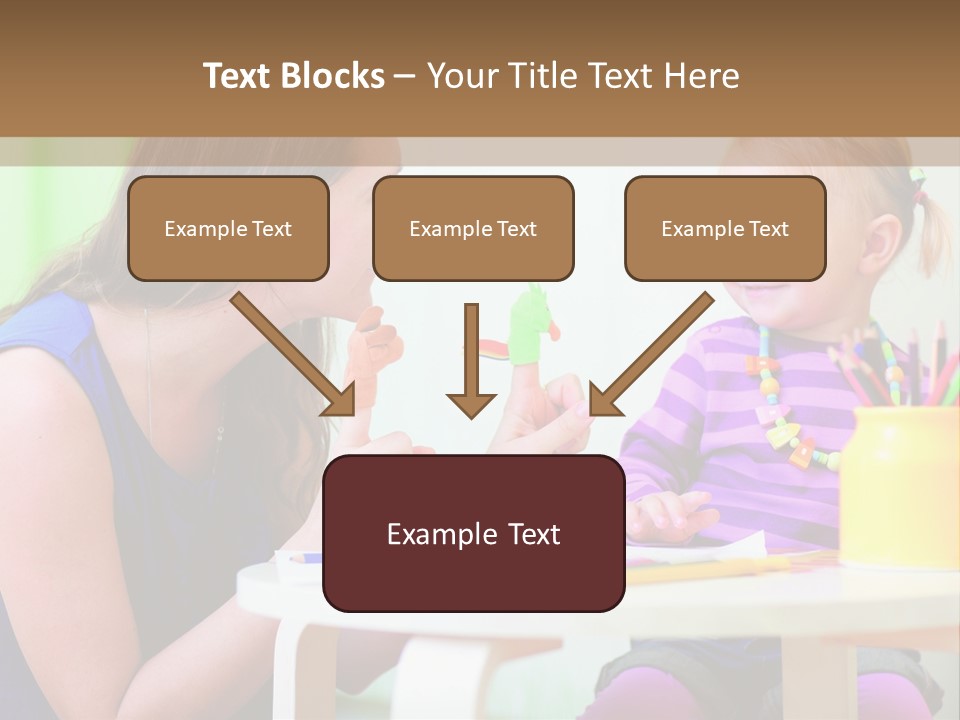 Text Blocks – Your Title Text Here

Example Text

Example Text

Example Text

Example Text